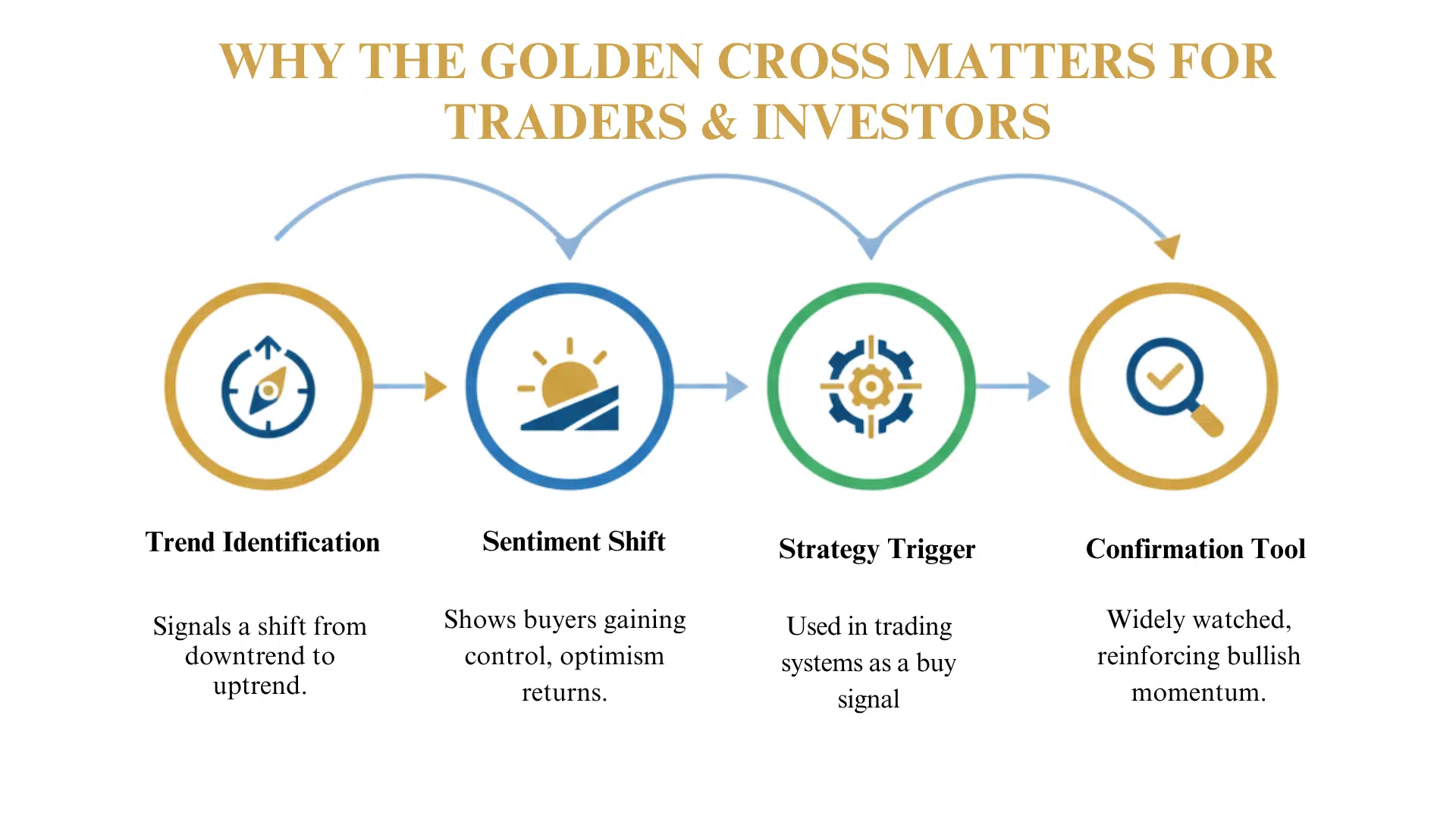 WHY THE GOLDEN CROSS MATTERS FOR TRADERS & INVESTORS

Trend Identification

Signals a shift from downtrend to uptrend.

Sentiment Shift

Shows buyers gaining control, optimism returns.

Strategy Trigger

Used in trading systems as a buy signal

Confirmation Tool

Widely watched, reinforcing bullish momentum.